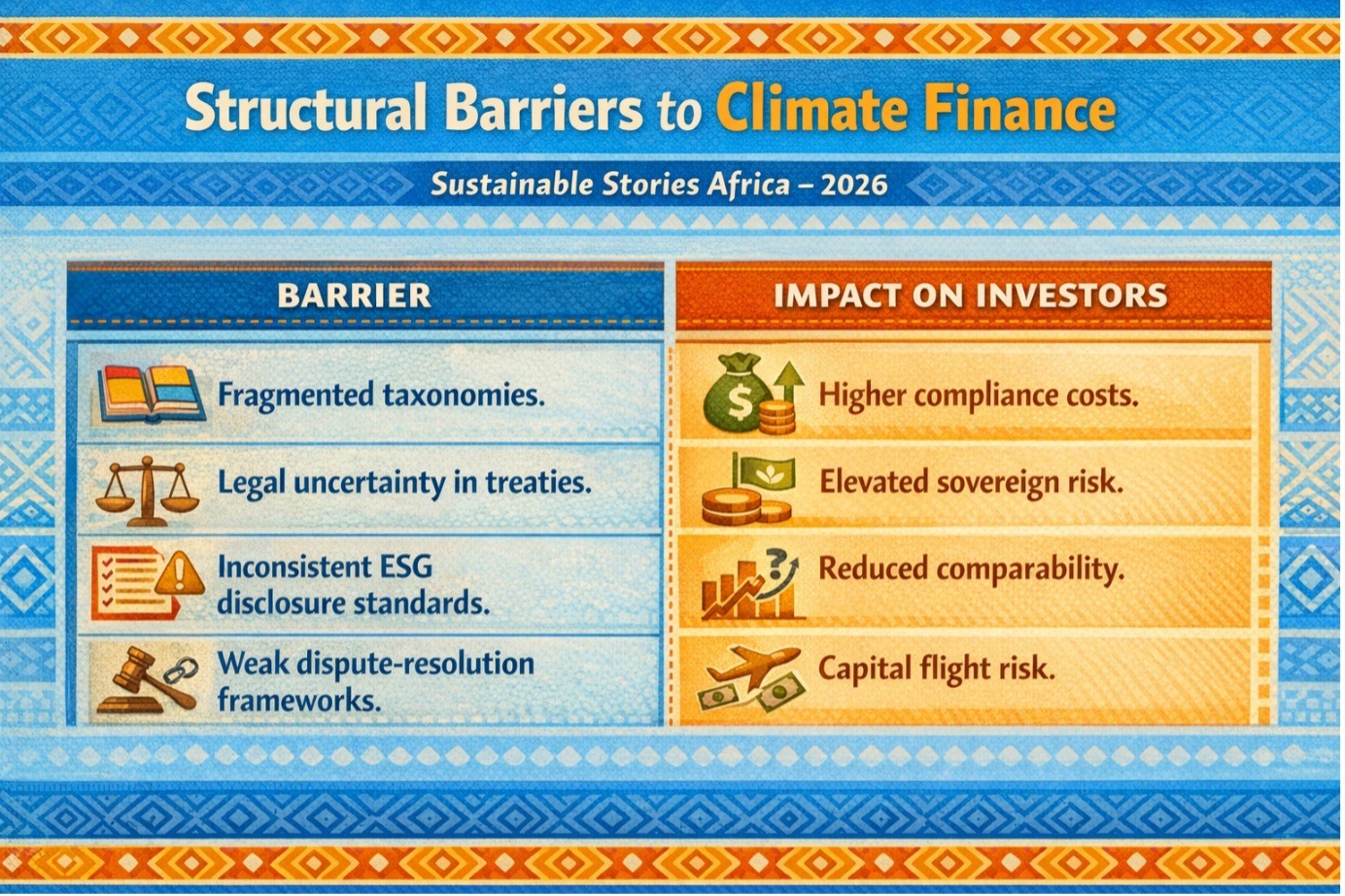 Structural Barriers to Climate Finance

Sustainable Stories Africa – 2026

| BARRIER | IMPACT ON INVESTORS |
|---|---|
| Fragmented taxonomies. | Higher compliance costs. |
| Legal uncertainty in treaties. | Elevated sovereign risk. |
| Inconsistent ESG disclosure standards. | Reduced comparability. |
| Weak dispute-resolution frameworks. | Capital flight risk. |